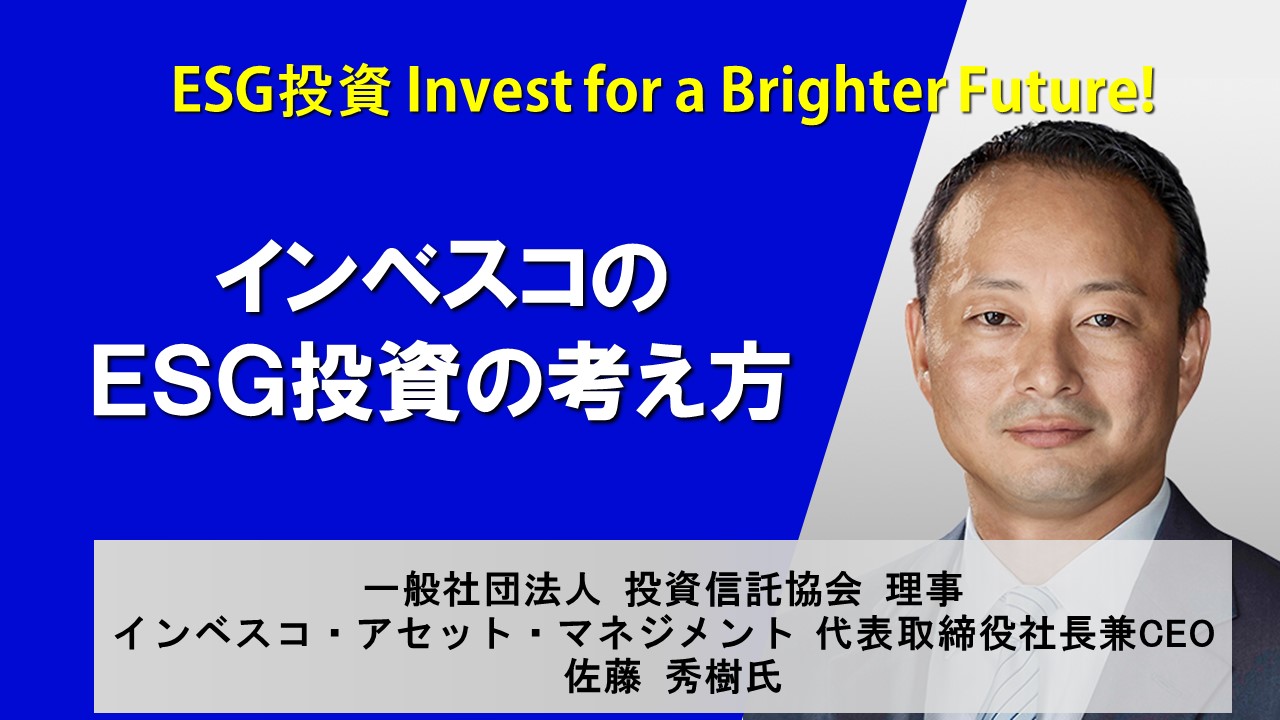 ESG投資 Invest for a Brighter Future!

インベスコの
ESG投資の考え方

一般社団法人 投資信託協会 理事
インベスコ・アセット・マネジメント 代表取締役社長兼CEO
佐藤 秀樹氏